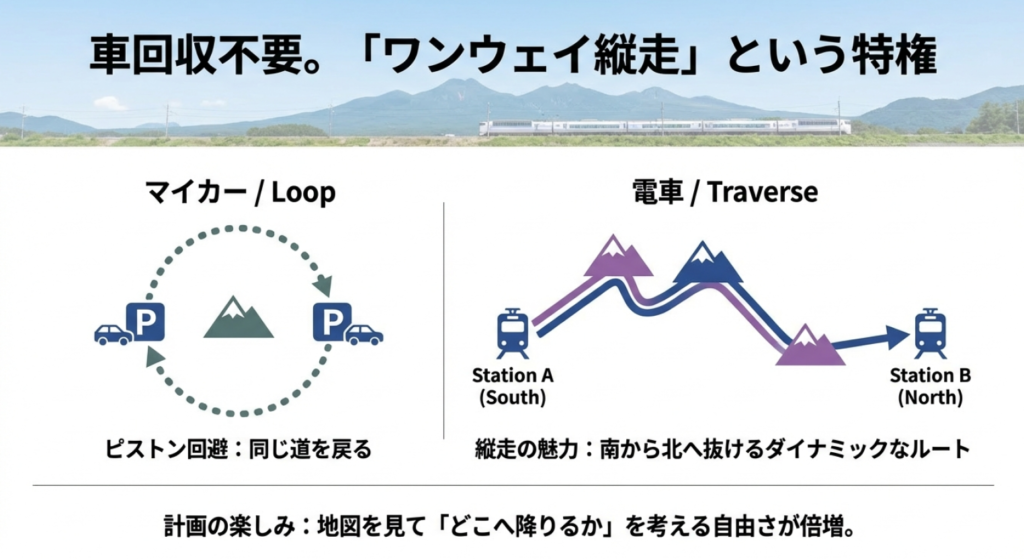 車回収不要。「ワンウェイ縦走」という特権

マイカー / Loop

P

P

ピストン回避：同じ道を戻る

電車 / Traverse

Station A
(South)

Station B
(North)

縦走の魅力：南から北へ抜けるダイナミックなルート

計画の楽しみ：地図を見て「どこへ降りるか」を考える自由さが倍増。